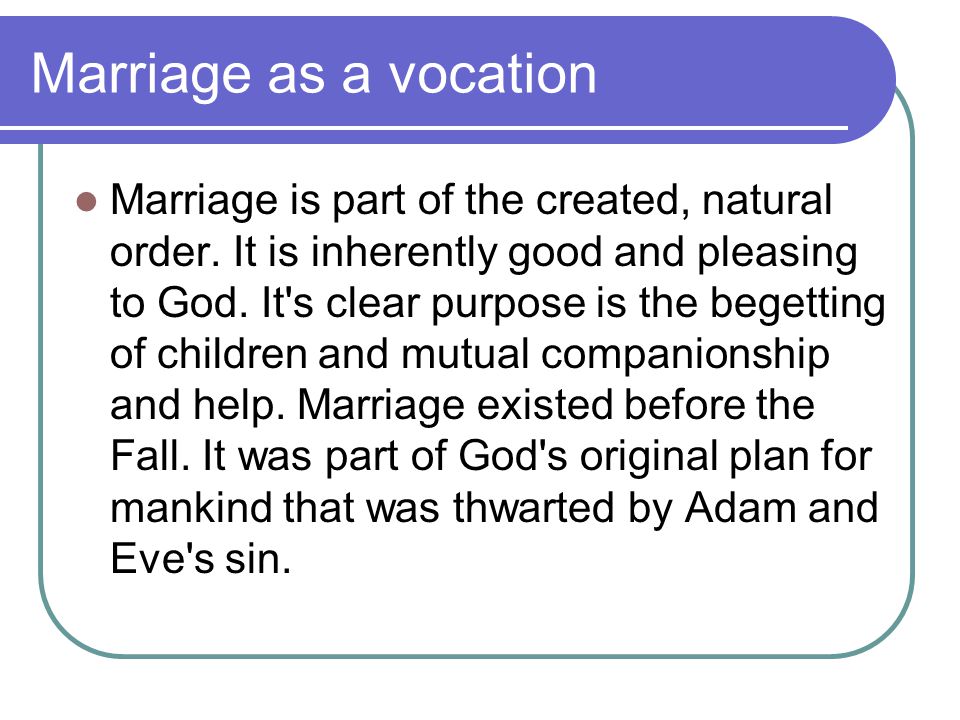 Marriage as a vocation

Marriage is part of the created, natural order. It is inherently good and pleasing to God. It's clear purpose is the begetting of children and mutual companionship and help. Marriage existed before the Fall. It was part of God's original plan for mankind that was thwarted by Adam and Eve's sin.